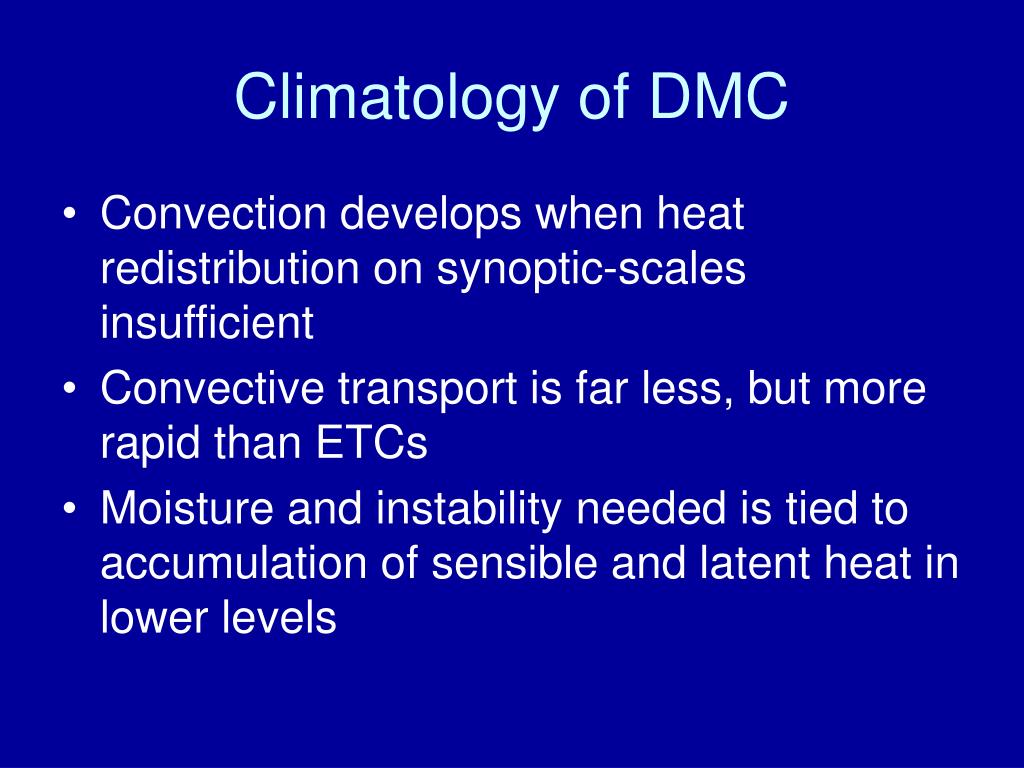 Climatology of DMC

• Convection develops when heat redistribution on synoptic-scales insufficient
• Convective transport is far less, but more rapid than ETCs
• Moisture and instability needed is tied to accumulation of sensible and latent heat in lower levels